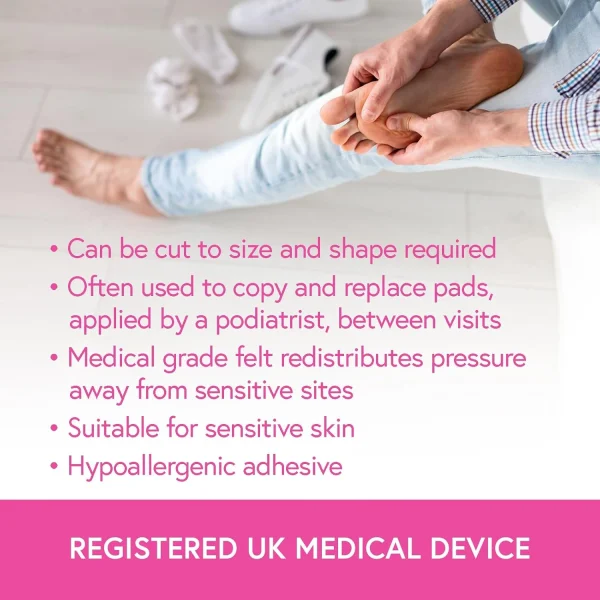 • Can be cut to size and shape required
• Often used to copy and replace pads, applied by a podiatrist, between visits
• Medical grade felt redistributes pressure away from sensitive sites
• Suitable for sensitive skin
• Hypoallergenic adhesive

REGISTERED UK MEDICAL DEVICE